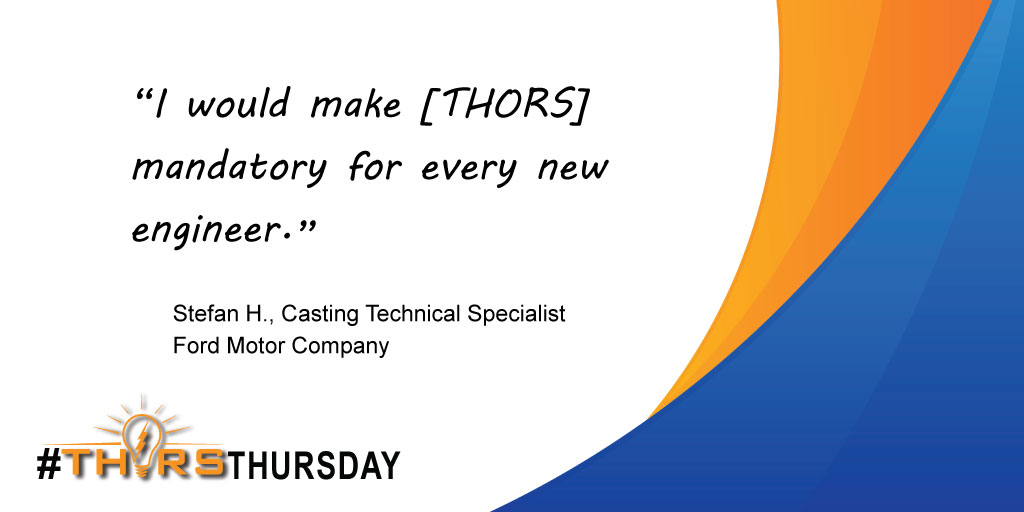 “I would make [THORS] mandatory for every new engineer.”

Stefan H., Casting Technical Specialist
Ford Motor Company

#THORSTHURSDAY